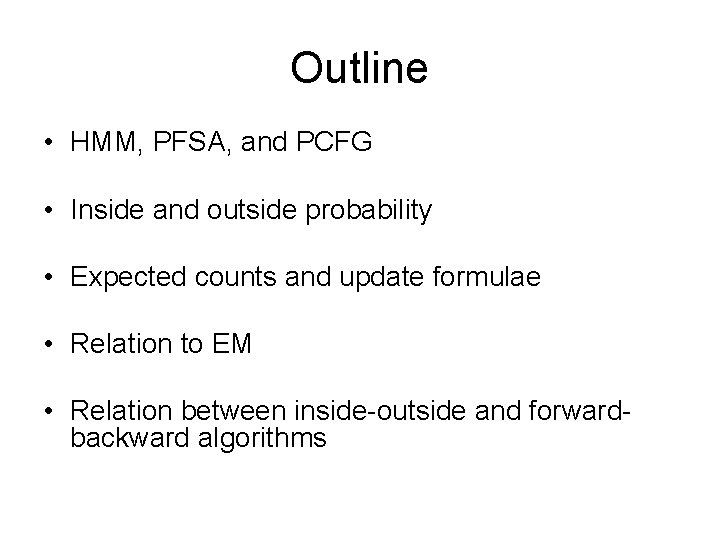 Outline

• HMM, PFSA, and PCFG

• Inside and outside probability

• Expected counts and update formulae

• Relation to EM

• Relation between inside-outside and forward-backward algorithms